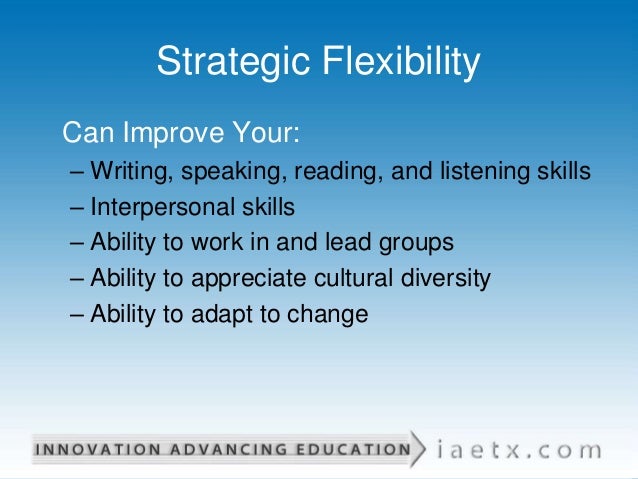 Strategic Flexibility

Can Improve Your:
– Writing, speaking, reading, and listening skills
– Interpersonal skills
– Ability to work in and lead groups
– Ability to appreciate cultural diversity
– Ability to adapt to change

INNOVATION ADVANCING EDUCATION iaetx.com